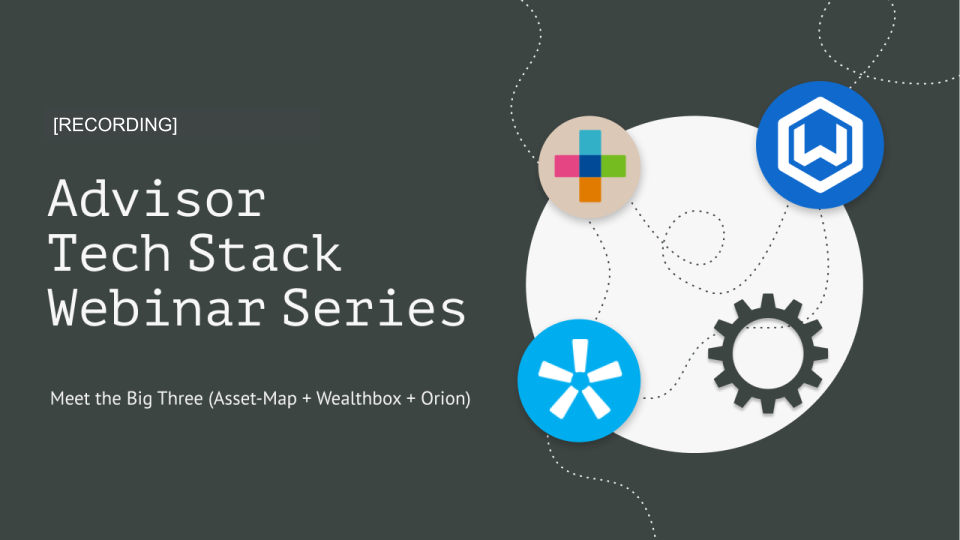 [RECORDING]

Advisor Tech Stack Webinar Series

Meet the Big Three (Asset-Map + Wealthbox + Orion)